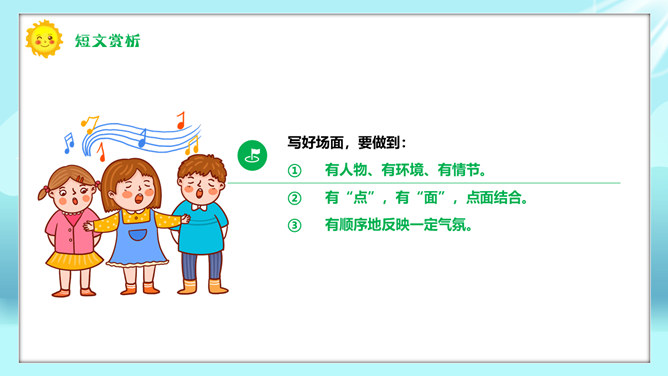 短文赏析

写好场面，要做到：

① 有人物、有环境、有情节。

② 有“点”，有“面”，点面结合。

③ 有顺序地反映一定气氛。